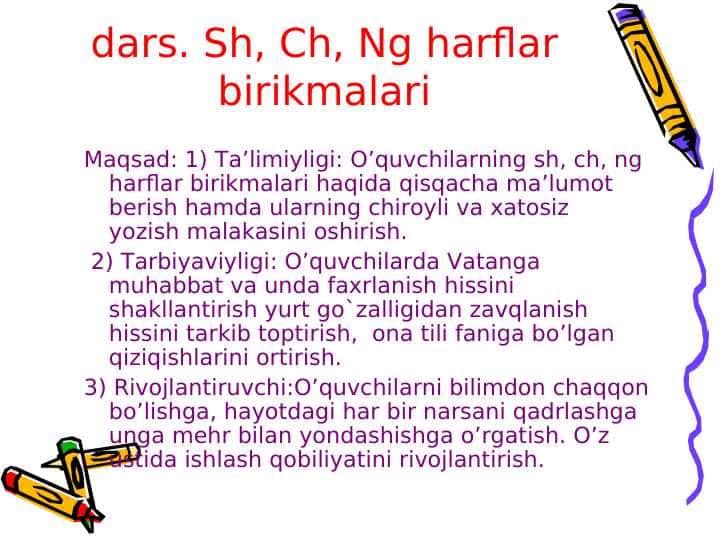 dars. Sh, Ch, Ng harflar birikmalari

Maqsad: 1) Ta’limiyligi: O’quvchilarning sh, ch, ng harflar birikmalari haqida qisqacha ma’lumot berish hamda ularning chiroyli va xatosiz yozish malakasini oshirish.

2) Tarbiyaviyligi: O’quvchilarda Vatanga muhabbat va unda faxrlanish hissini shakllantirish yurt go`zalligidan zavqlanish hissini tarkib toptirish, ona tili faniga bo’lgan qiziqishlarini ortirish.

3) Rivojlantiruvchi:O’quvchilarni bilimdon chaqqon bo’lishga, hayotdagi har bir narsani qadrlashga unga mehr bilan yondashishga o’rgatish. O’z ustida ishlash qobiliyatini rivojlantirish.